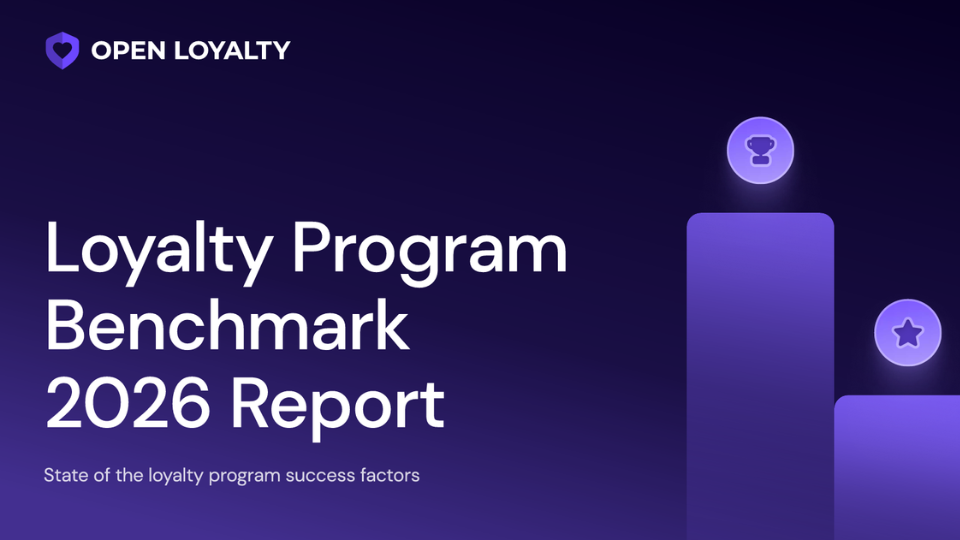 OPEN LOYALTY

Loyalty Program Benchmark 2026 Report

State of the loyalty program success factors